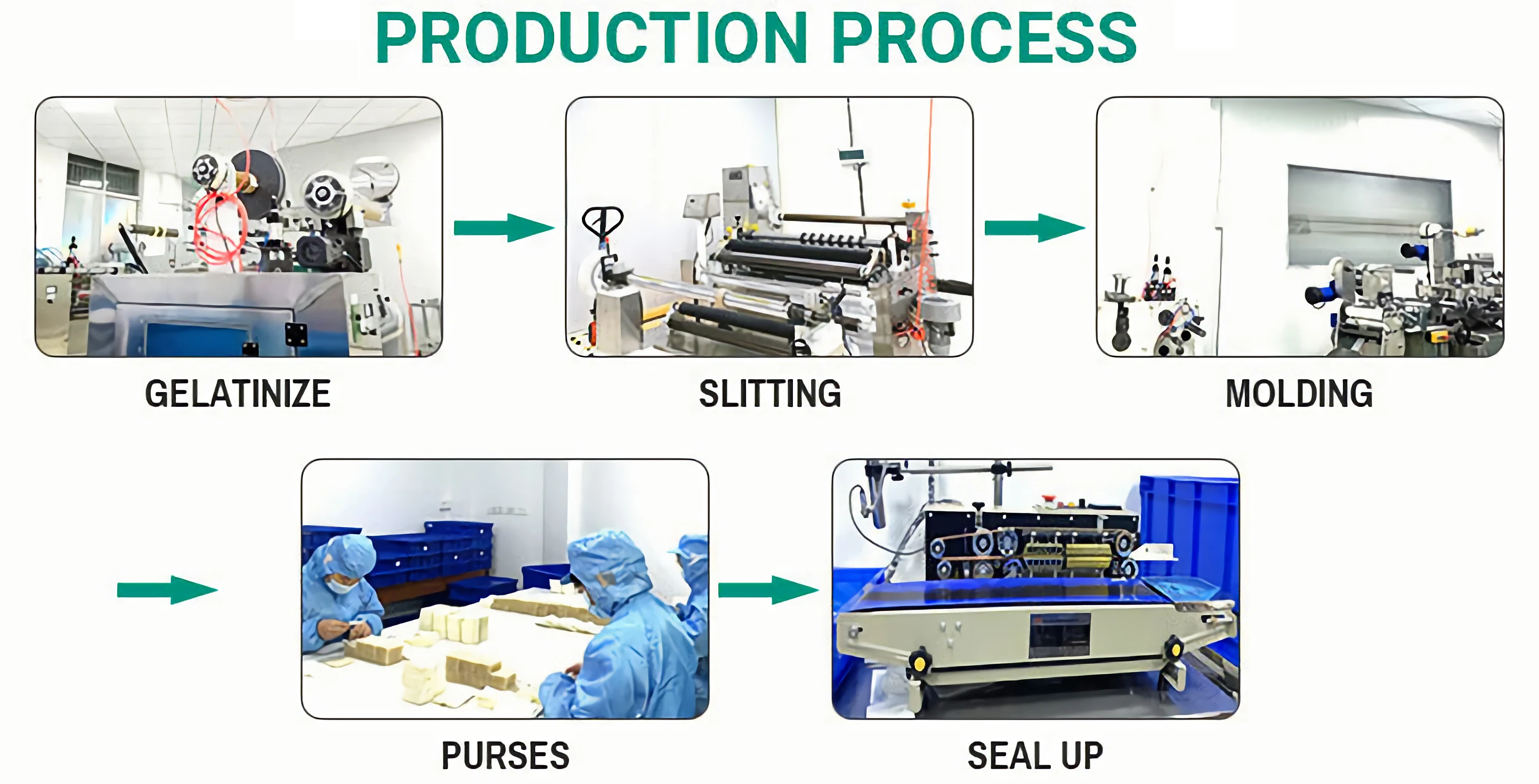 PRODUCTION PROCESS

GELATINIZE

SLITTING

MOLDING

PURSES

SEAL UP